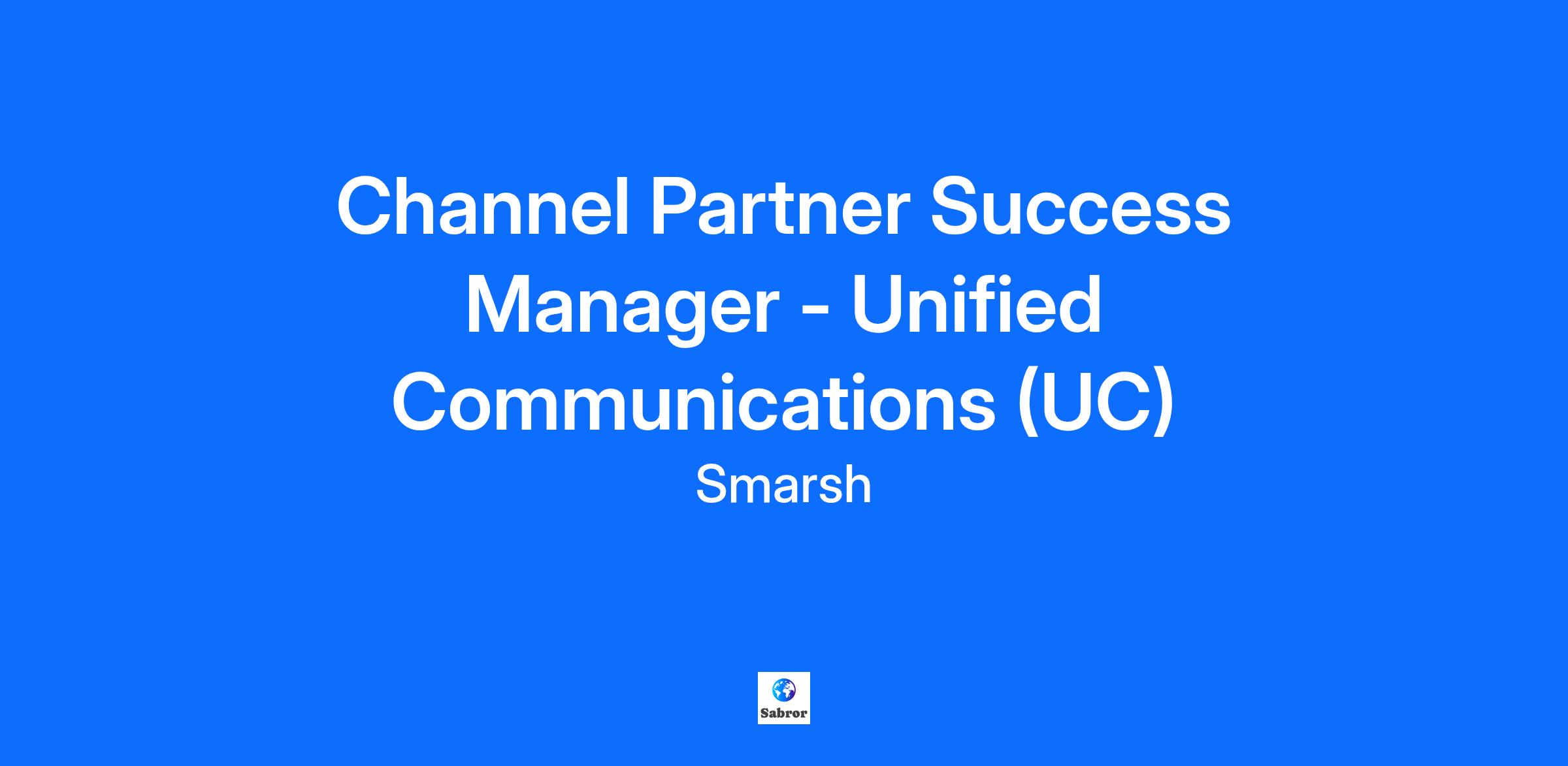 Channel Partner Success Manager - Unified Communications (UC)

Smarsh

Sabror